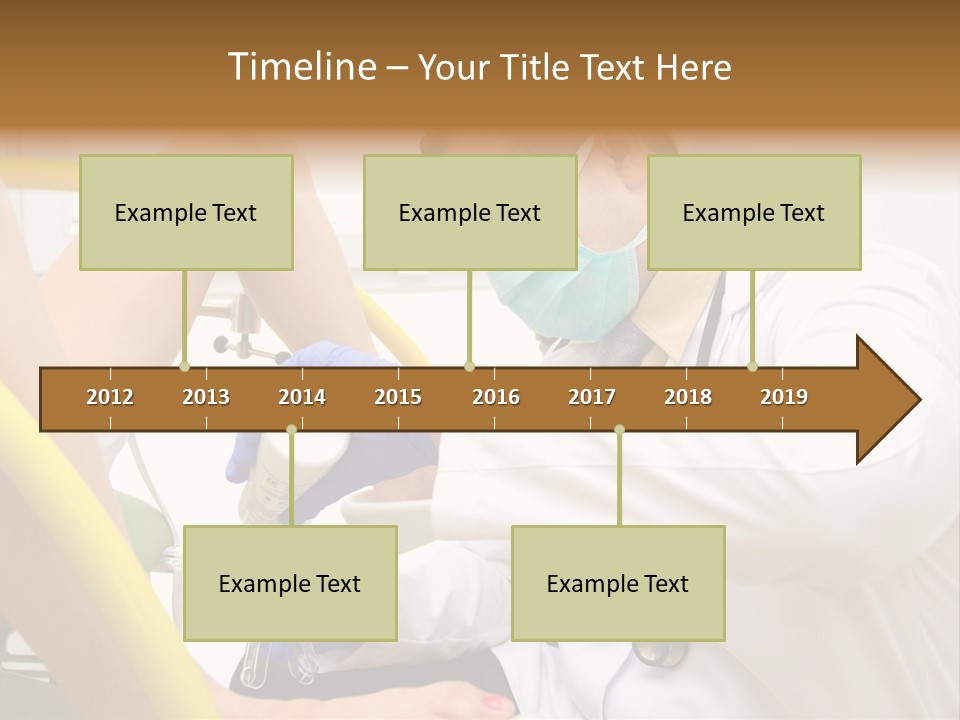 Timeline – Your Title Text Here

Example Text

Example Text

Example Text

2012 2013 2014 2015 2016 2017 2018 2019

Example Text

Example Text